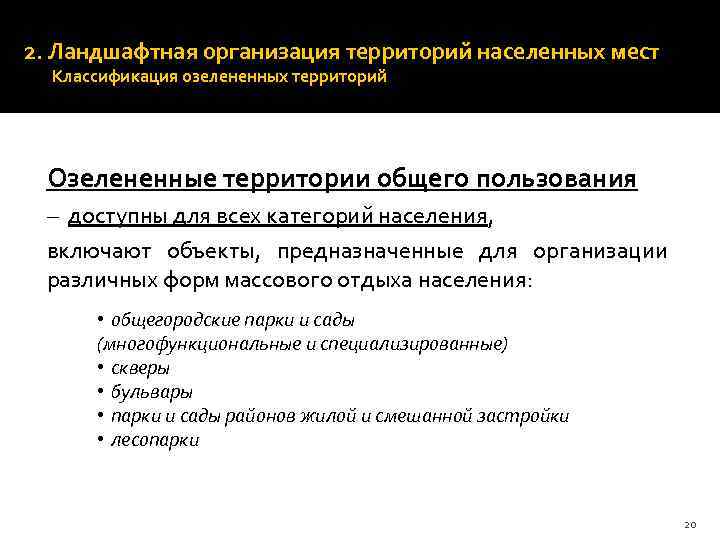 2. Ландшафтная организация территорий населенных мест
Классификация озелененных территорий

Озелененные территории общего пользования
– доступны для всех категорий населения,
включают объекты, предназначенные для организации различных форм массового отдыха населения:

• общегородские парки и сады
(многофункциональные и специализированные)
• скверы
• бульвары
• парки и сады районов жилой и смешанной застройки
• лесопарки

20